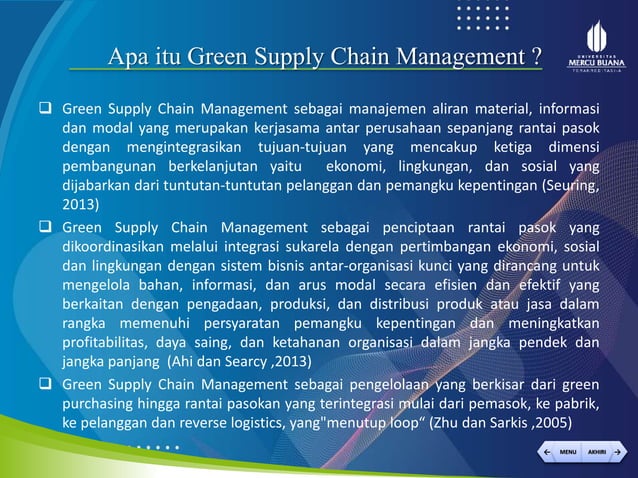 Apa itu Green Supply Chain Management ?

UNIVERSITAS MERCU BUANA TERAKREDITASI A

❑ Green Supply Chain Management sebagai manajemen aliran material, informasi dan modal yang merupakan kerjasama antar perusahaan sepanjang rantai pasok dengan mengintegrasikan tujuan-tujuan yang mencakup ketiga dimensi pembangunan berkelanjutan yaitu ekonomi, lingkungan, dan sosial yang dijabarkan dari tuntutan-tuntutan pelanggan dan pemangku kepentingan (Seuring, 2013)

❑ Green Supply Chain Management sebagai penciptaan rantai pasok yang dikoordinasikan melalui integrasi sukarela dengan pertimbangan ekonomi, sosial dan lingkungan dengan sistem bisnis antar-organisasi kunci yang dirancang untuk mengelola bahan, informasi, dan arus modal secara efisien dan efektif yang berkaitan dengan pengadaan, produksi, dan distribusi produk atau jasa dalam rangka memenuhi persyaratan pemangku kepentingan dan meningkatkan profitabilitas, daya saing, dan ketahanan organisasi dalam jangka pendek dan jangka panjang (Ahi dan Searcy ,2013)

❑ Green Supply Chain Management sebagai pengelolaan yang berkisar dari green purchasing hingga rantai pasokan yang terintegrasi mulai dari pemasok, ke pabrik, ke pelanggan dan reverse logistics, yang"menutup loop“ (Zhu dan Sarkis ,2005)

MENU AKHIRI